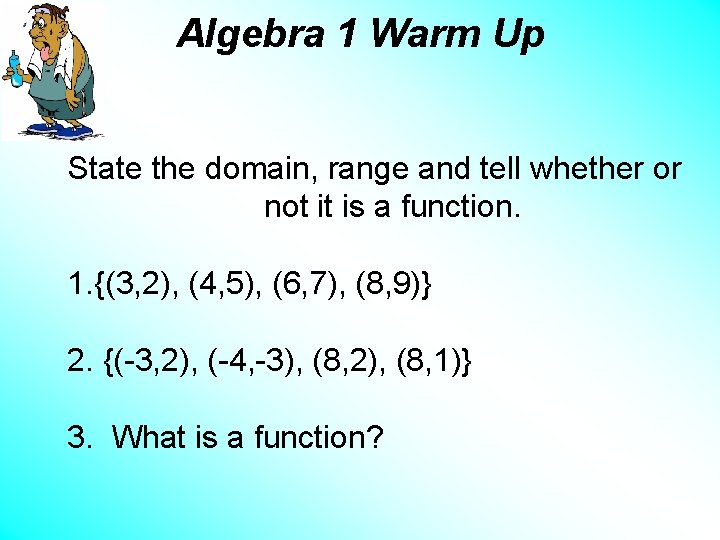 Algebra 1 Warm Up

State the domain, range and tell whether or not it is a function.

1.$\{(3,2), (4,5), (6,7), (8,9)\}$

2. $\{(-3,2), (-4,-3), (8,2), (8,1)\}$

3. What is a function?